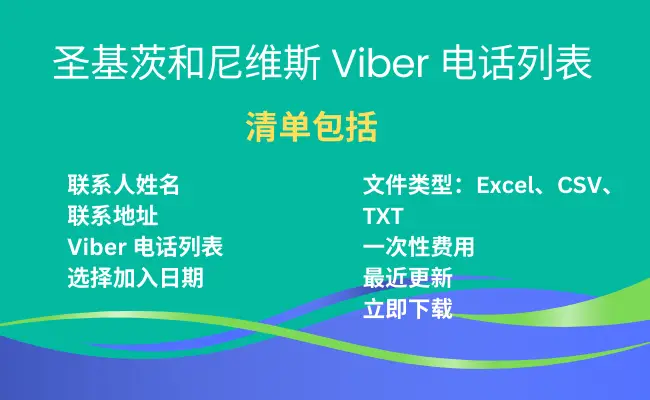 圣基茨和尼维斯 Viber 电话列表

清单包括

联系人姓名
联系地址
Viber 电话列表
选择加入日期

文件类型：Excel、CSV、TXT
一次性费用
最近更新
立即下载